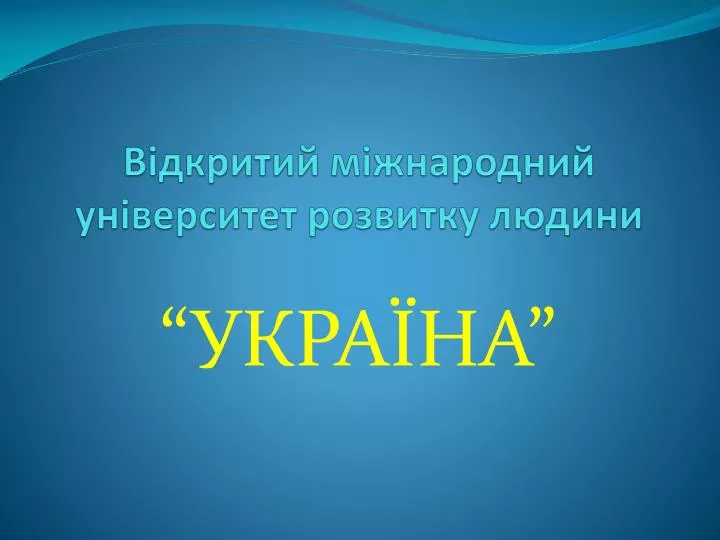 Відкритий міжнародний університет розвитку людини

“УКРАЇНА”